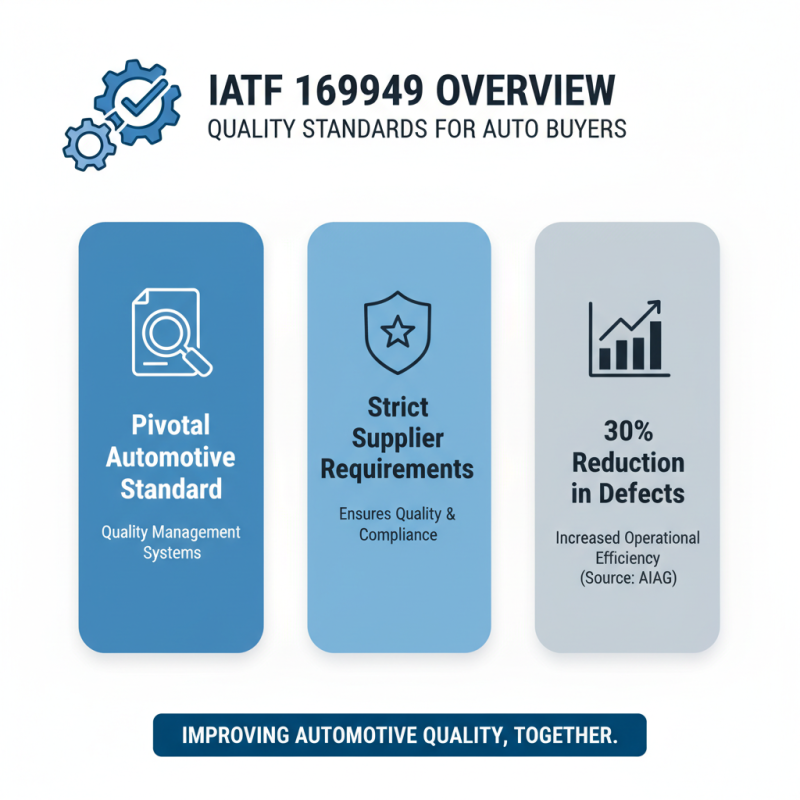 IATF 169949 OVERVIEW
QUALITY STANDARDS FOR AUTO BUYERS

Pivotal Automotive Standard

Quality Management Systems

Strict Supplier Requirements

Ensures Quality & Compliance

30% Reduction in Defects

Increased Operational Efficiency (Source: AIAG)

IMPROVING AUTOMOTIVE QUALITY, TOGETHER.